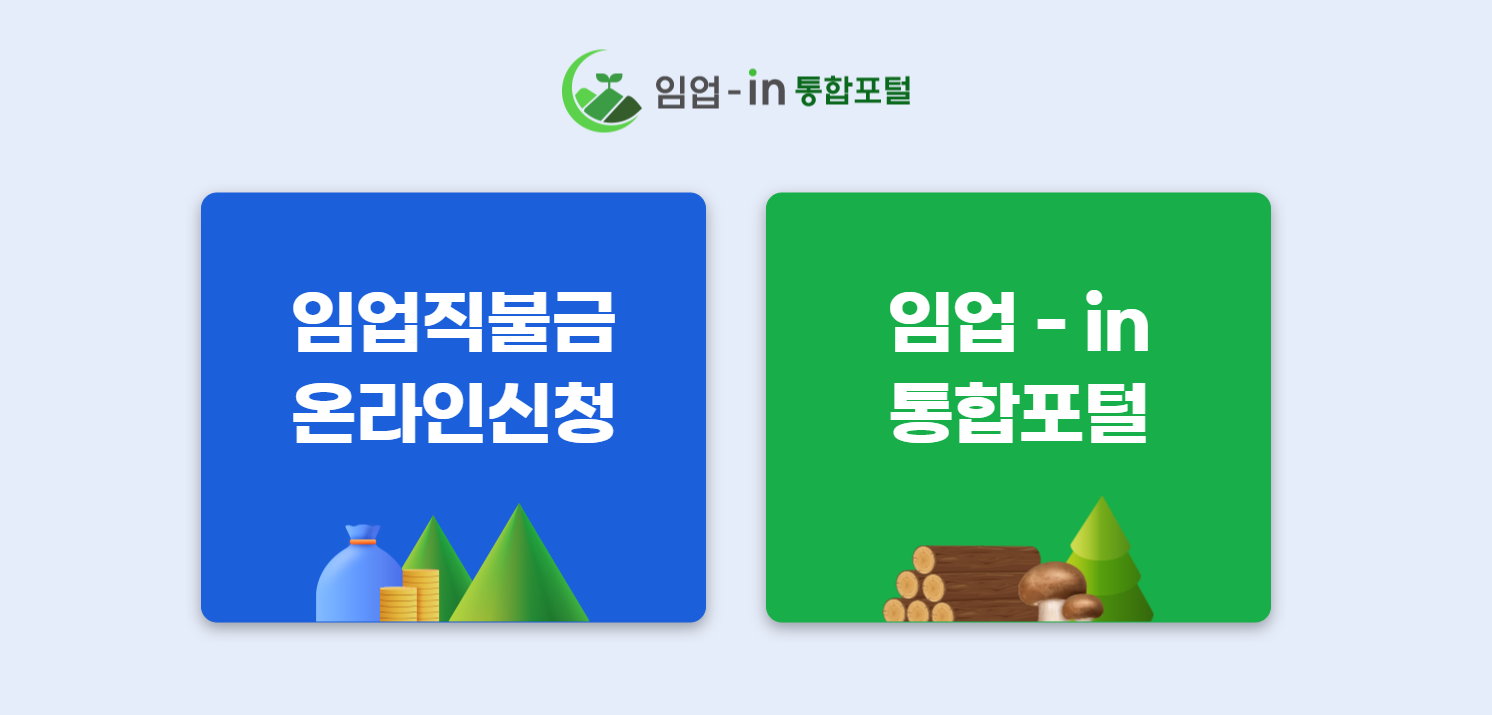 임업 - in 통합포털

임업직불금
온라인신청

임업 - in
통합포털